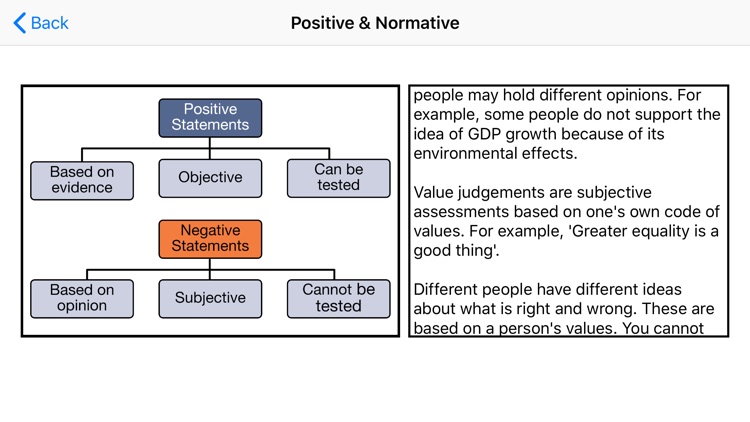 Back

Positive & Normative

Positive Statements

Based on evidence

Objective

Can be tested

Negative Statements

Based on opinion

Subjective

Cannot be tested

people may hold different opinions. For example, some people do not support the idea of GDP growth because of its environmental effects.

Value judgements are subjective assessments based on one's own code of values. For example, 'Greater equality is a good thing'.

Different people have different ideas about what is right and wrong. These are based on a person's values. You cannot